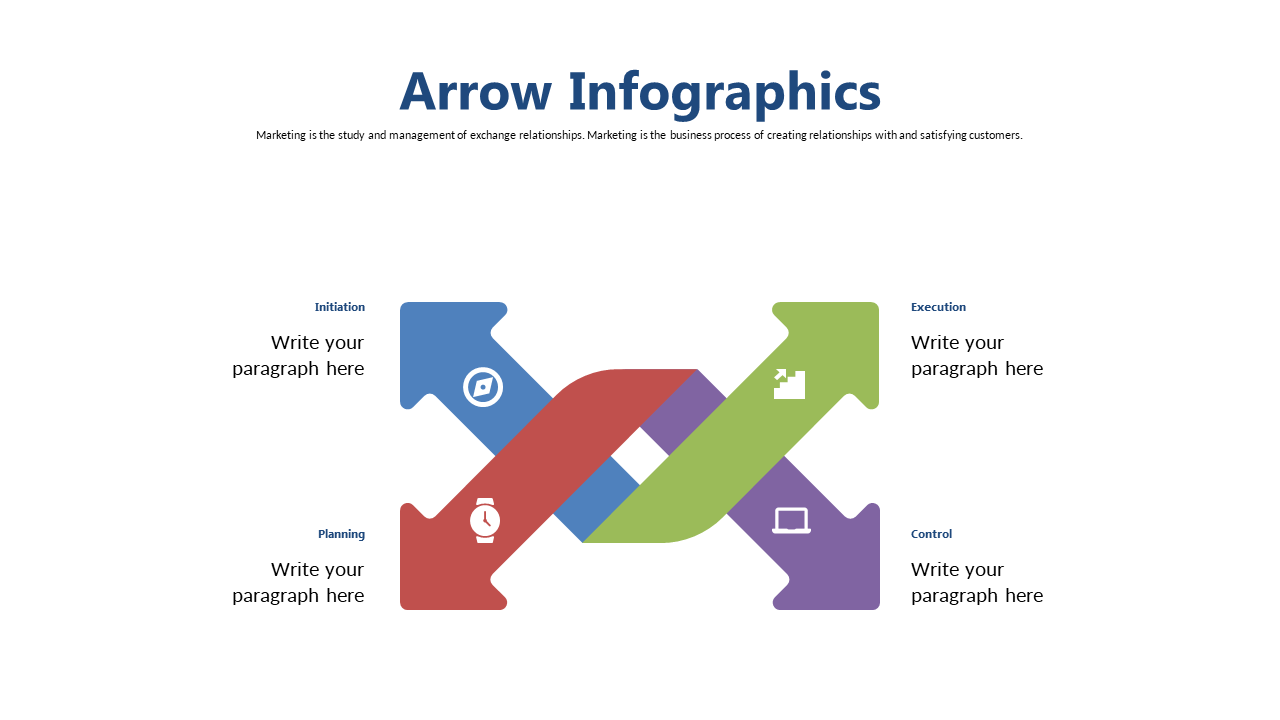 Arrow Infographics

Marketing is the study and management of exchange relationships. Marketing is the business process of creating relationships with and satisfying customers.

Initiation

Write your paragraph here

Planning

Write your paragraph here

Execution

Write your paragraph here

Control

Write your paragraph here